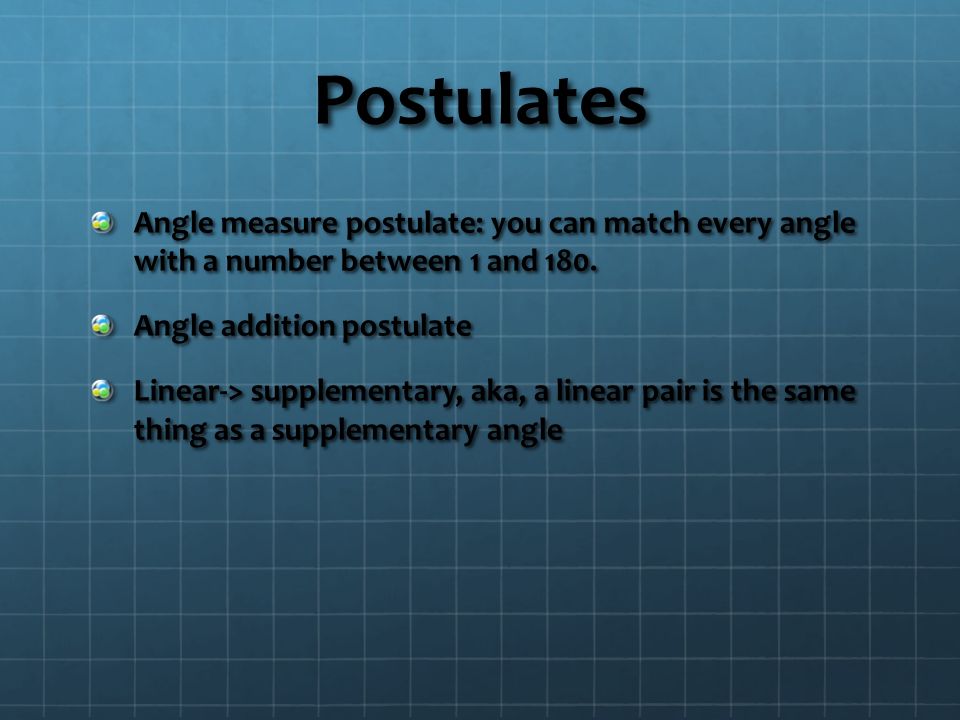 Postulates

Angle measure postulate: you can match every angle with a number between 1 and 180.

Angle addition postulate

Linear-> supplementary, aka, a linear pair is the same thing as a supplementary angle